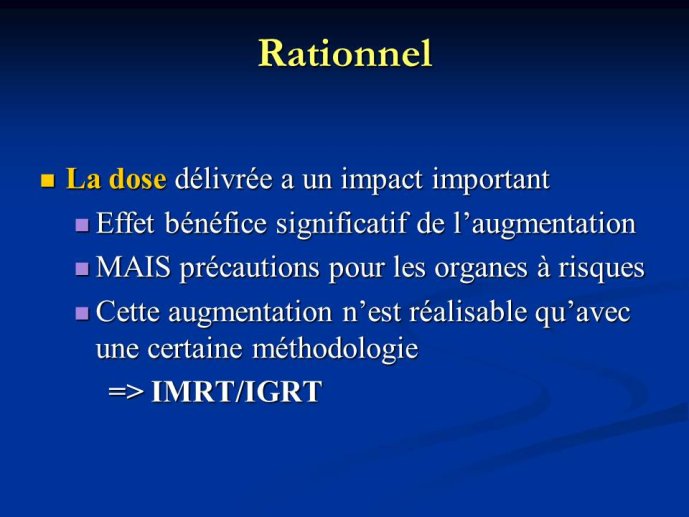 Rationnel

La dose délivrée a un impact important

Effet bénéfice significatif de l’augmentation

MAIS précautions pour les organes à risques

Cette augmentation n’est réalisable qu’avec une certaine méthodologie

=> IMRT/IGRT